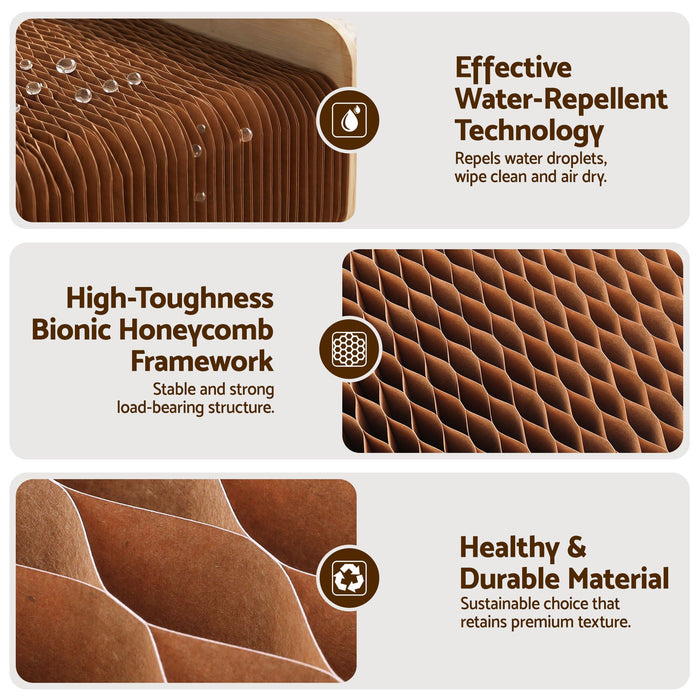 Effective Water-Repellent Technology
Repels water droplets, wipe clean and air dry.

High-Toughness Bionic Honeycomb Framework
Stable and strong load-bearing structure.

Healthy & Durable Material
Sustainable choice that retains premium texture.